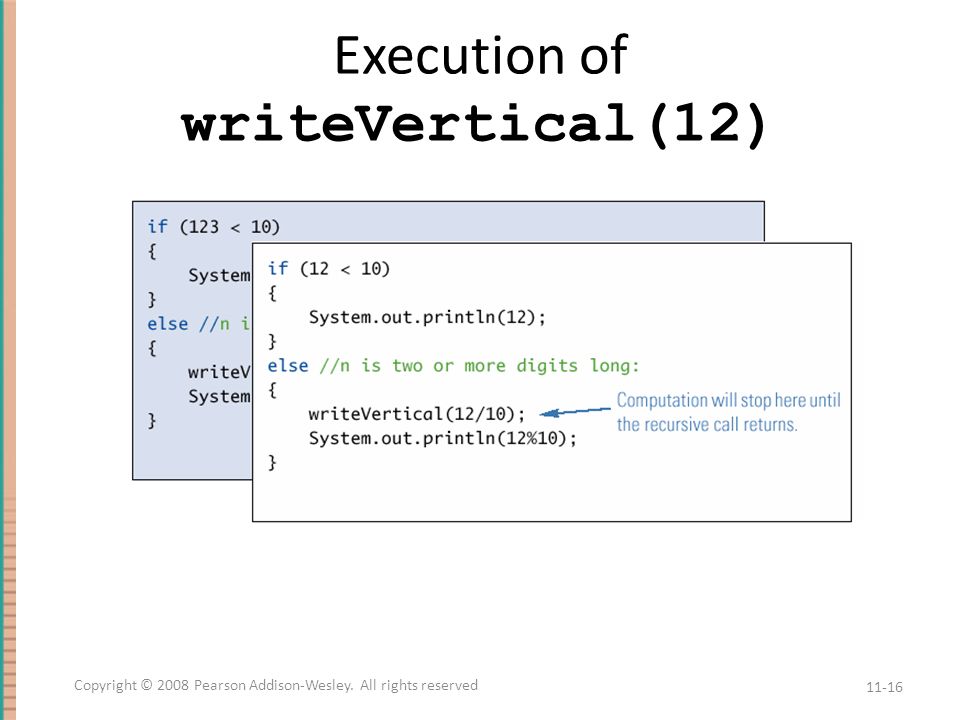 Execution of
writeVertical(12)

if (123 < 10)
{
    System
}
else //n i
{
    writeV
    System
}

if (12 < 10)
{
    System.out.println(12);
}
else //n is two or more digits long:
{
    writeVertical(12/10);
    System.out.println(12%10);
}

Computation will stop here until the recursive call returns.

Copyright © 2008 Pearson Addison-Wesley. All rights reserved

11-16